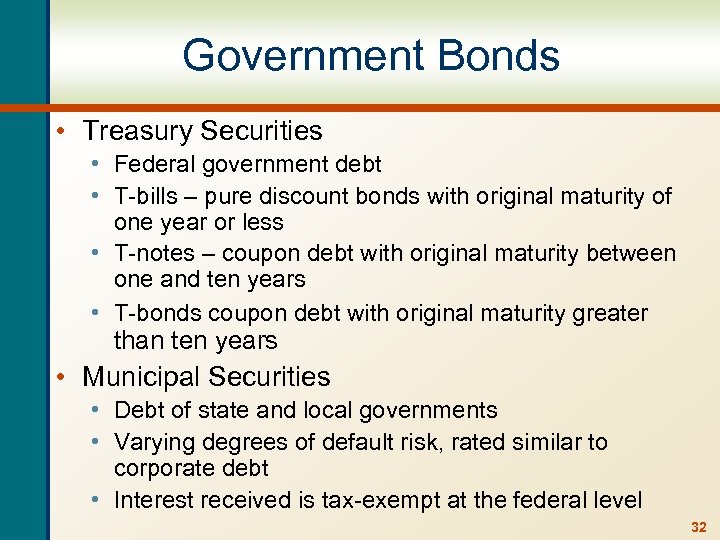 Government Bonds

• Treasury Securities
  • Federal government debt
  • T-bills – pure discount bonds with original maturity of one year or less
  • T-notes – coupon debt with original maturity between one and ten years
  • T-bonds coupon debt with original maturity greater than ten years
• Municipal Securities
  • Debt of state and local governments
  • Varying degrees of default risk, rated similar to corporate debt
  • Interest received is tax-exempt at the federal level

32